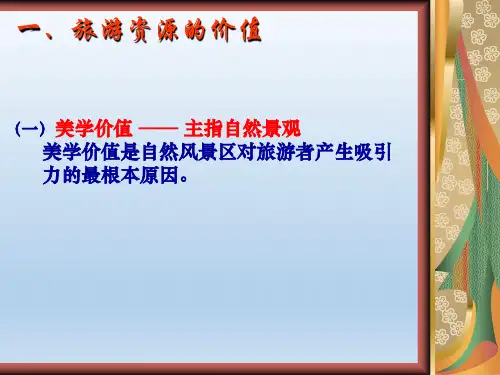 一、旅游资源的价值

（一）美学价值 —— 主指自然景观
美学价值是自然风景区对旅游者产生吸引力的最根本原因。